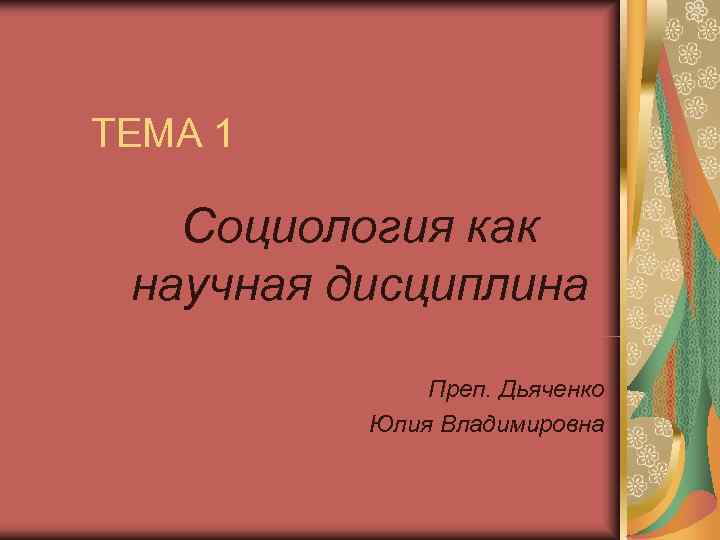 ТЕМА 1

Социология как научная дисциплина

Преп. Дьяченко Юлия Владимировна